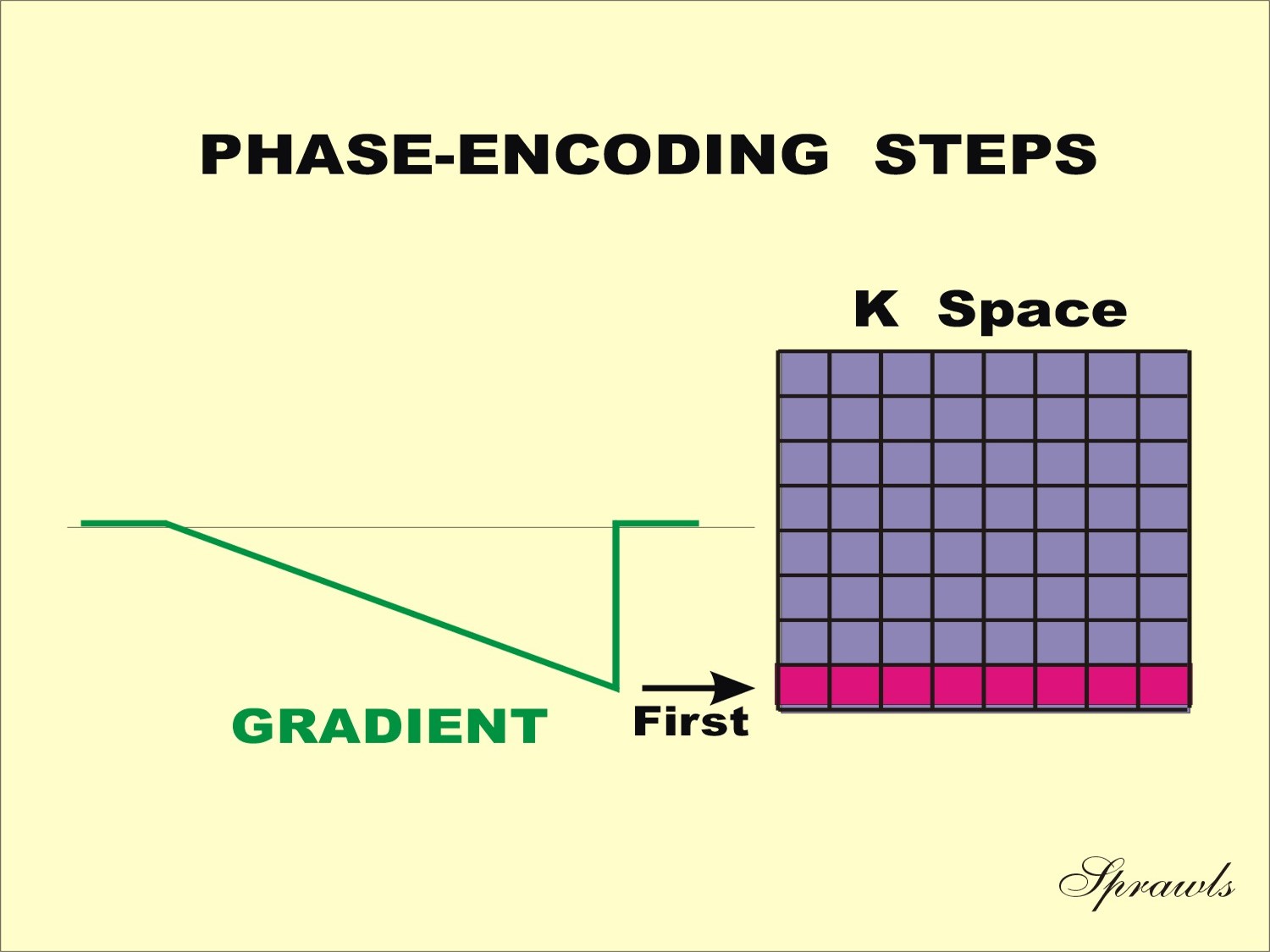 PHASE-ENCODING STEPS

K Space

GRADIENT

First

Sprawls